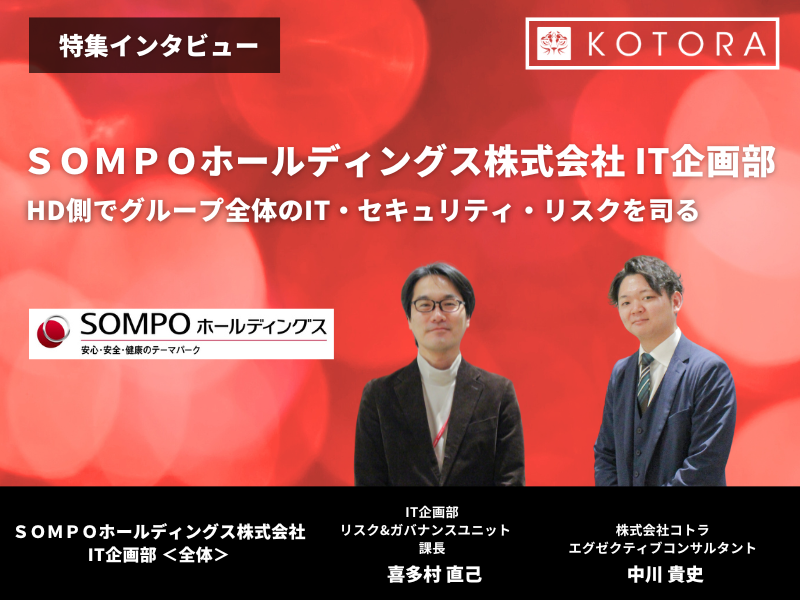 特集インタビュー

KOTORA

ＳＯＭＰＯホールディングス株式会社 IT企画部

HD側でグループ全体のIT・セキュリティ・リスクを司る

SOMPO ホールディングス
安心・安全・健康のテーマパーク

ＳＯＭＰＯホールディングス株式会社
IT企画部 ＜全体＞

IT企画部
リスク&ガバナンスユニット
課長
喜多村 直己

株式会社コトラ
エグゼクティブコンサルタント
中川 貴史